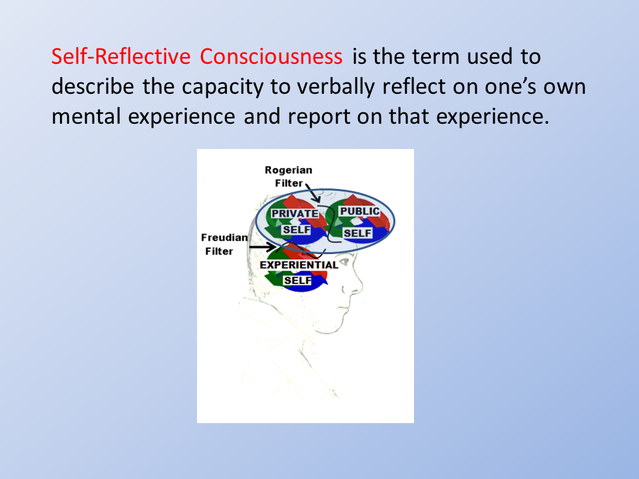 Self-Reflective Consciousness is the term used to describe the capacity to verbally reflect on one's own mental experience and report on that experience.

Rogerian Filter

PRIVATE SELF

PUBLIC SELF

Freudian Filter

EXPERIENTIAL SELF